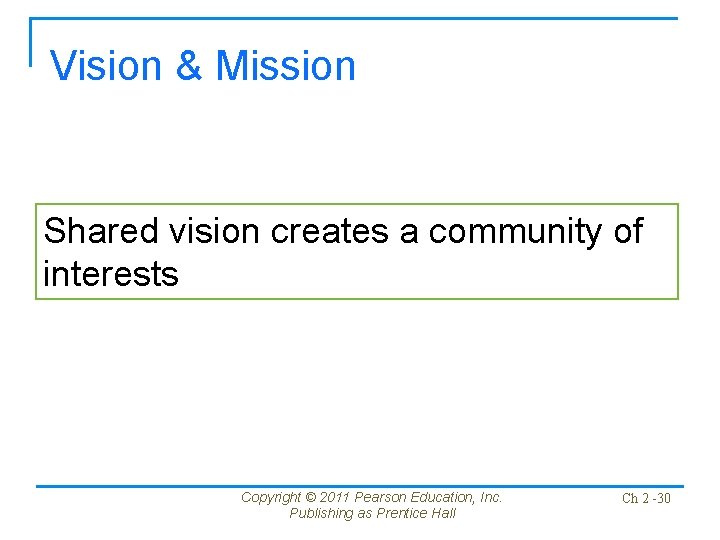 Vision & Mission

Shared vision creates a community of interests

Copyright © 2011 Pearson Education, Inc.
Publishing as Prentice Hall

Ch 2 -30